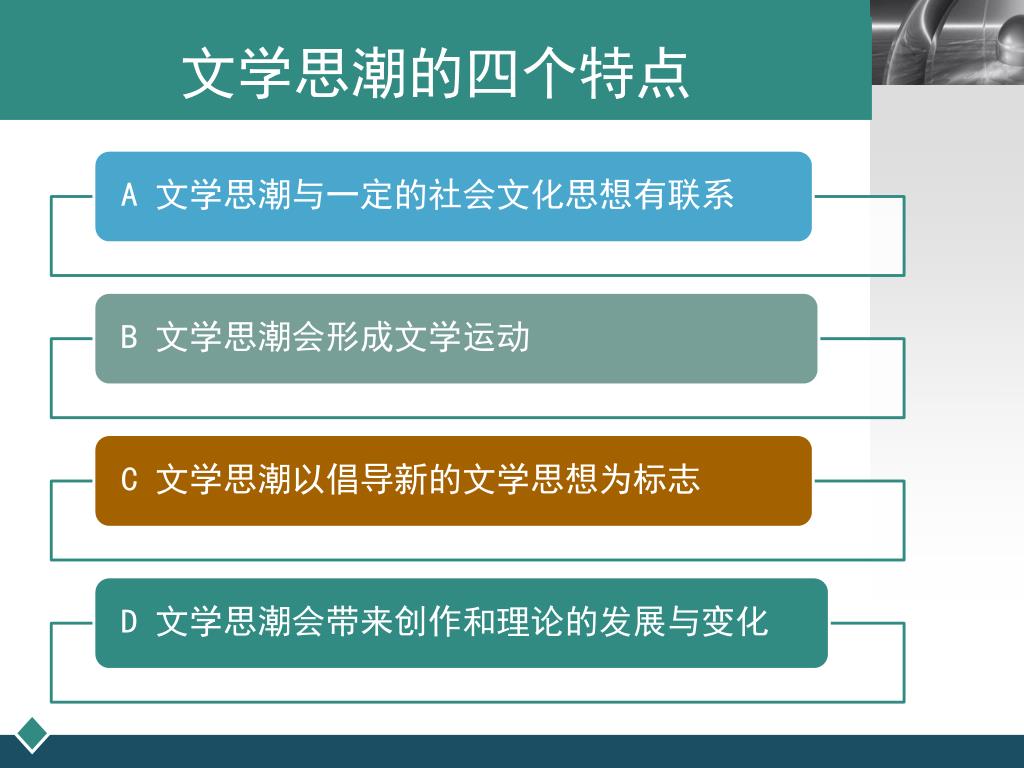 文学思潮的四个特点

A 文学思潮与一定的社会文化思想有联系

B 文学思潮会形成文学运动

C 文学思潮以倡导新的文学思想为标志

D 文学思潮会带来创作和理论的发展与变化